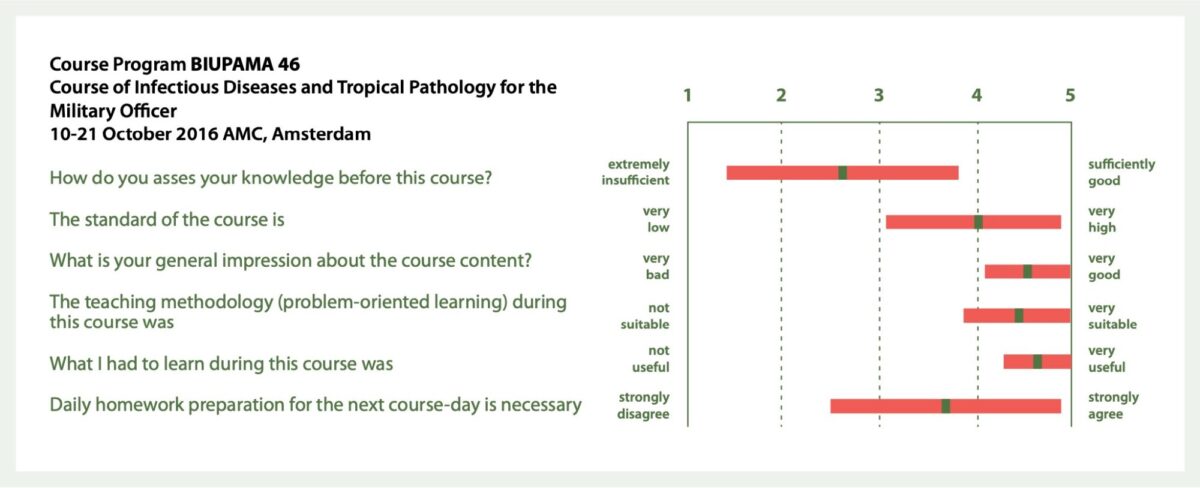 Course Program BIUPAMA 46
Course of Infectious Diseases and Tropical Pathology for the Military Officer
10-21 October 2016 AMC, Amsterdam

1 2 3 4 5

How do you asses your knowledge before this course?
extremely insufficient
sufficiently good

The standard of the course is
very low
very high

What is your general impression about the course content?
very bad
very good

The teaching methodology (problem-oriented learning) during this course was
not suitable
very suitable

What I had to learn during this course was
not useful
very useful

Daily homework preparation for the next course-day is necessary
strongly disagree
strongly agree